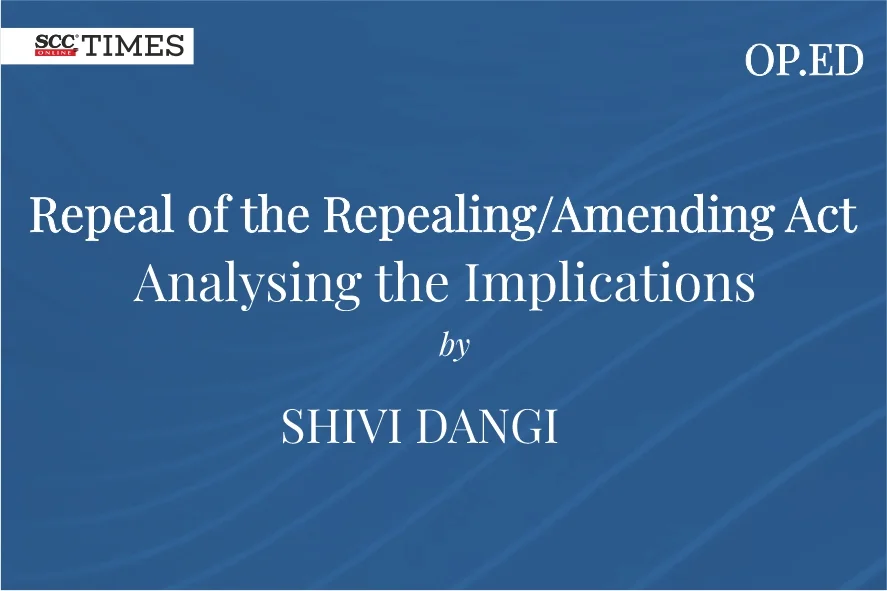 SCC ONLINE TIMES

OP.ED

Repeal of the Repealing/Amending Act
Analysing the Implications

by

SHIVI DANGI